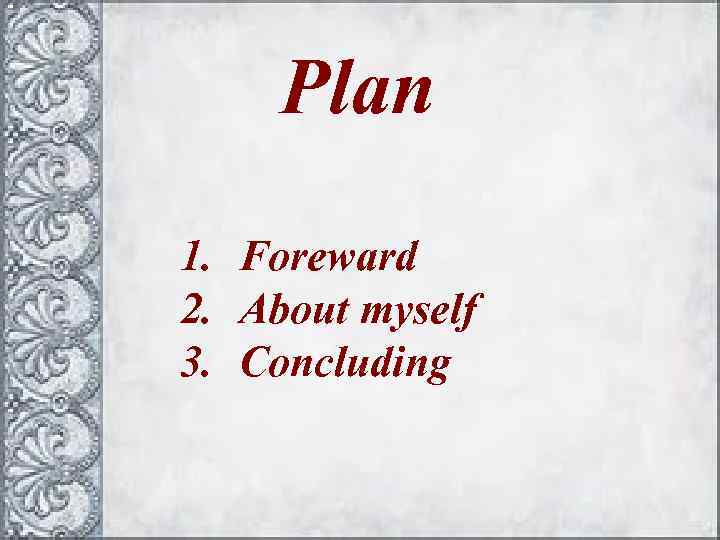 Plan

1. Foreward
2. About myself
3. Concluding